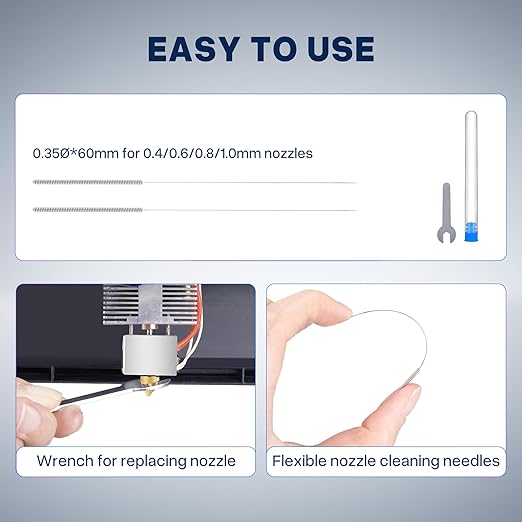 EASY TO USE

0.35Ø*60mm for 0.4/0.6/0.8/1.0mm nozzles

Wrench for replacing nozzle

Flexible nozzle cleaning needles